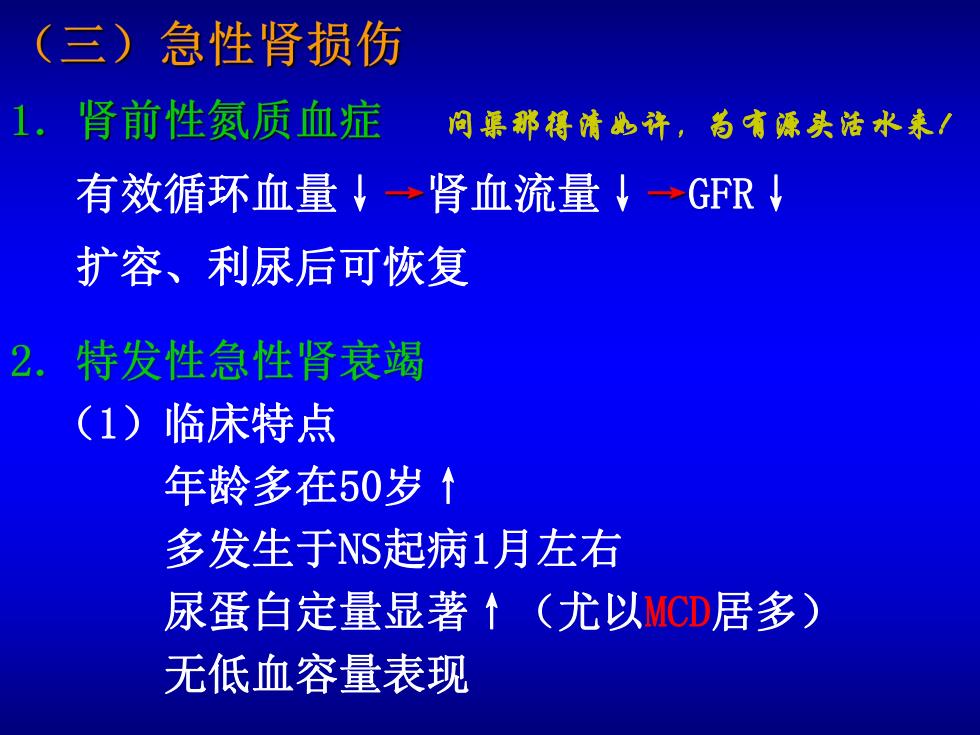 （三）急性肾损伤

1. 肾前性氮质血症　问渠那得清如许，为有源头活水来！

有效循环血量↓→肾血流量↓→GFR↓

扩容、利尿后可恢复

2. 特发性急性肾衰竭

（1）临床特点

年龄多在50岁↑

多发生于NS起病1月左右

尿蛋白定量显著↑（尤以MCD居多）

无低血容量表现